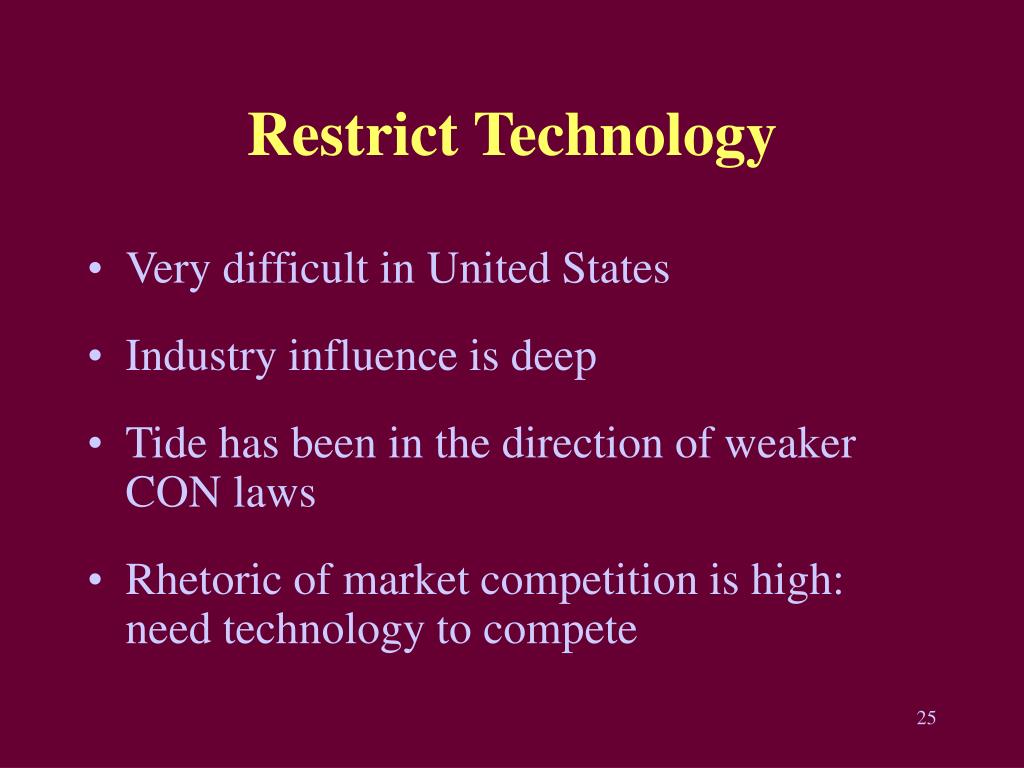 Restrict Technology

• Very difficult in United States

• Industry influence is deep

• Tide has been in the direction of weaker CON laws

• Rhetoric of market competition is high: need technology to compete

25